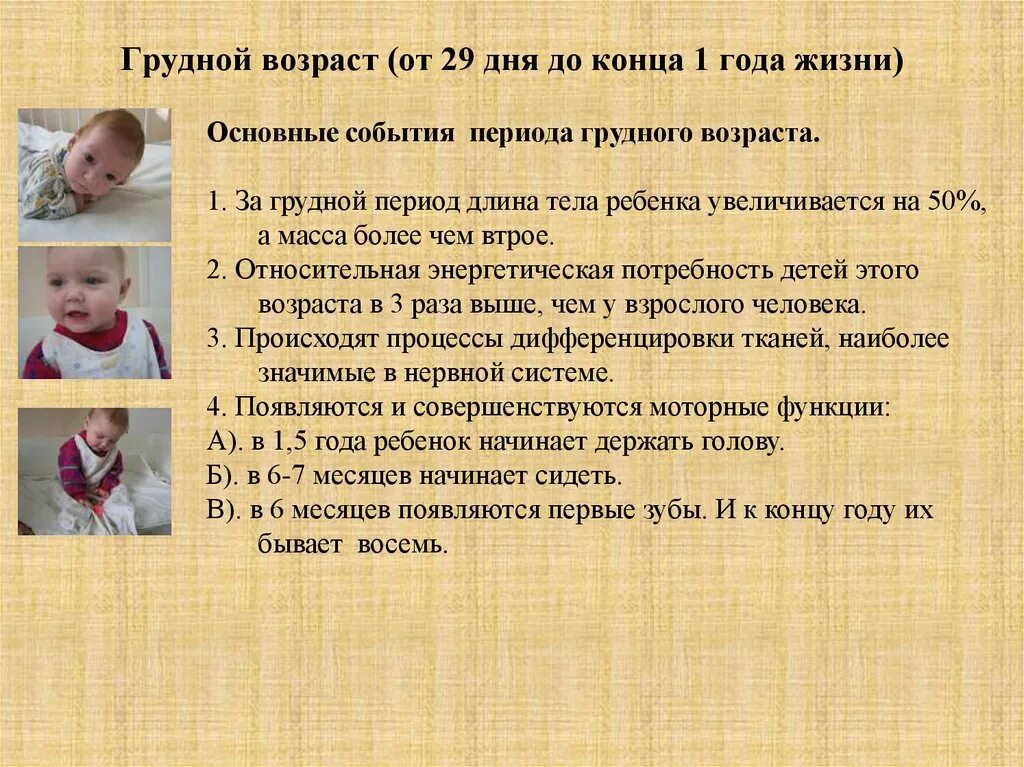 Грудной возраст (от 29 дня до конца 1 года жизни)

Основные события периода грудного возраста.

1. За грудной период длина тела ребенка увеличивается на 50%, а масса более чем втрое.
2. Относительная энергетическая потребность детей этого возраста в 3 раза выше, чем у взрослого человека.
3. Происходят процессы дифференцировки тканей, наиболее значимые в нервной системе.
4. Появляются и совершенствуются моторные функции:
А). в 1,5 года ребенок начинает держать голову.
Б). в 6-7 месяцев начинает сидеть.
В). в 6 месяцев появляются первые зубы. И к концу году их бывает восемь.